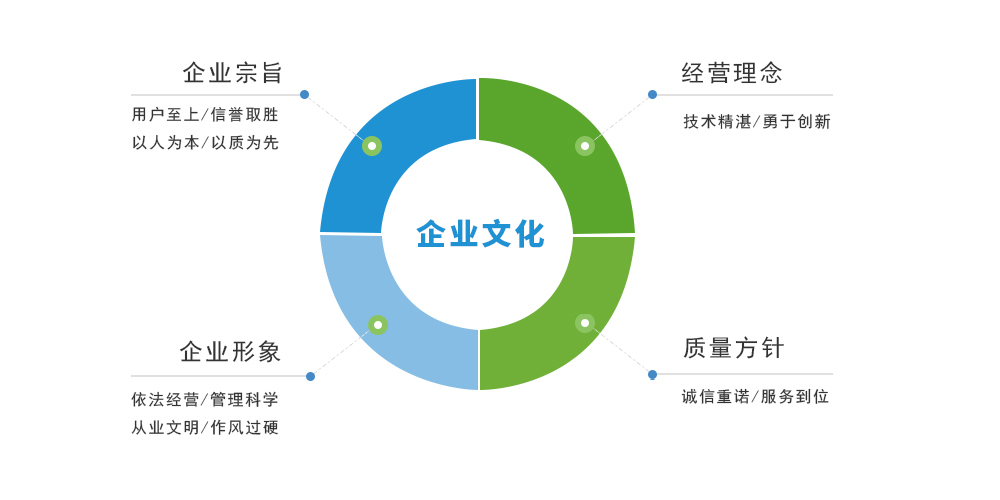 企业宗旨

用户至上/信誉取胜
以人为本/以质为先

经营理念

技术精湛/勇于创新

企业文化

企业形象

依法经营/管理科学
从业文明/作风过硬

质量方针

诚信重诺/服务到位